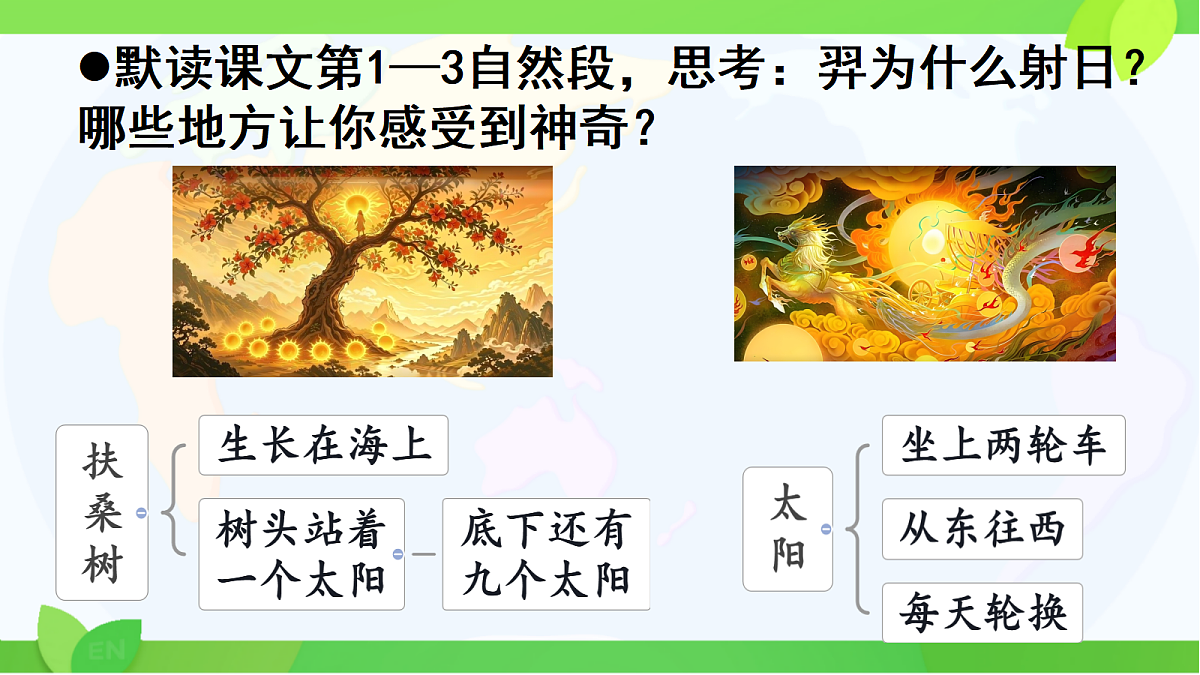 ●默读课文第1—3自然段，思考：羿为什么射日？哪些地方让你感受到神奇？

扶桑树

生长在海上

树头站着一个太阳

底下还有九个太阳

太阳

坐上两轮车

从东往西

每天轮换

EN